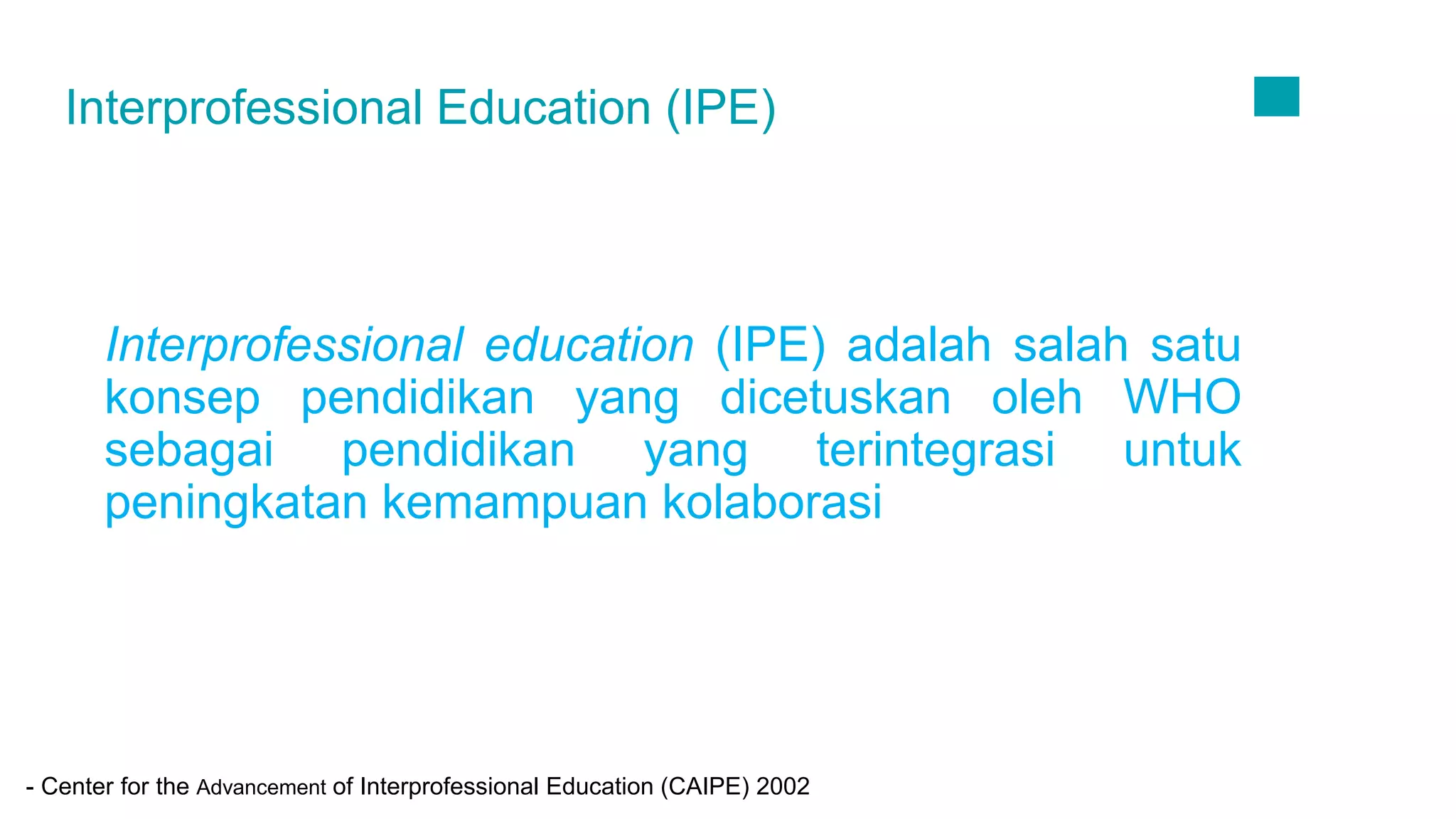 Interprofessional Education (IPE)

Interprofessional education (IPE) adalah salah satu konsep pendidikan yang dicetuskan oleh WHO sebagai pendidikan yang terintegrasi untuk peningkatan kemampuan kolaborasi

- Center for the Advancement of Interprofessional Education (CAIPE) 2002